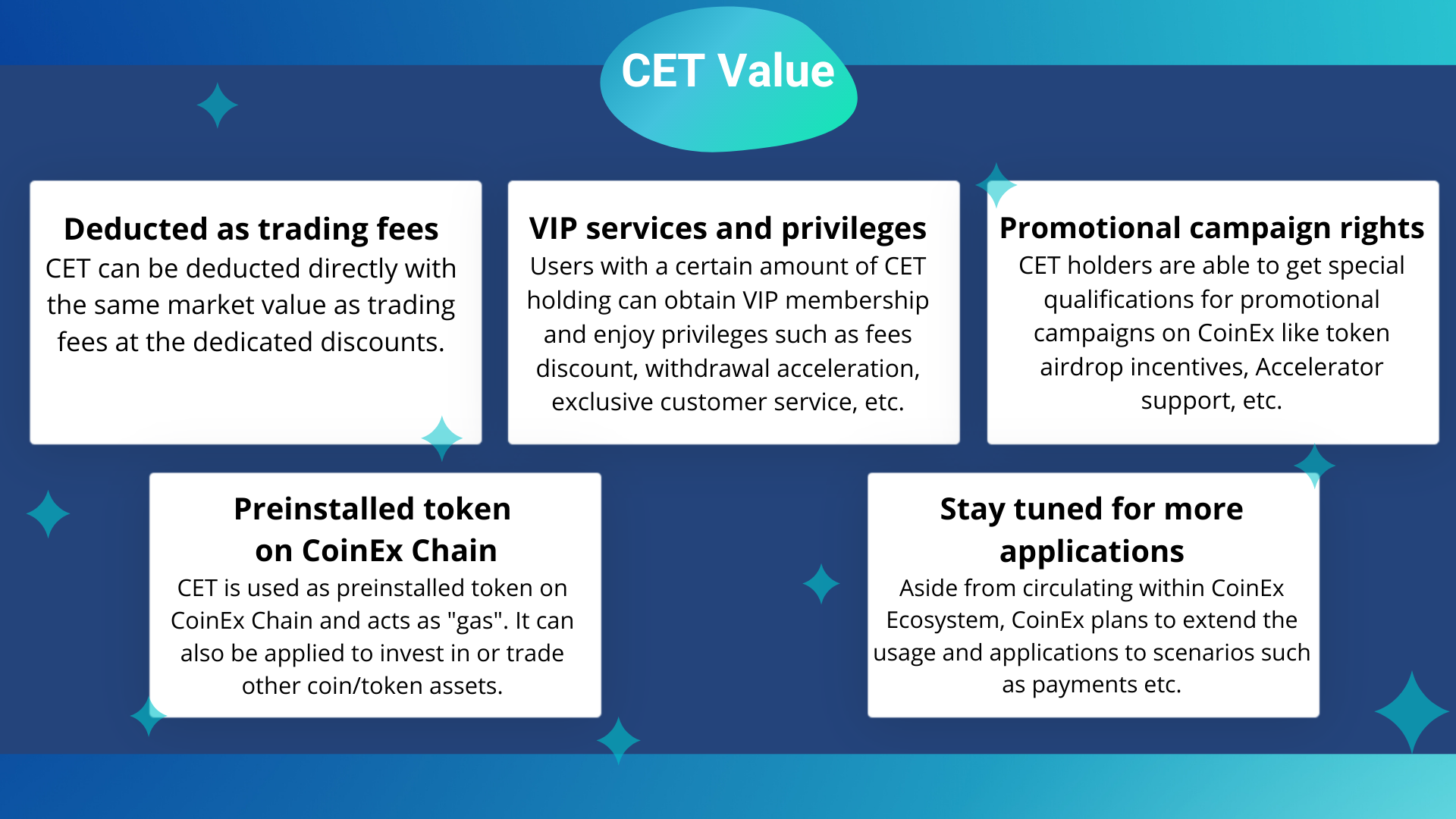 CET Value

Deducted as trading fees
CET can be deducted directly with the same market value as trading fees at the dedicated discounts.

VIP services and privileges
Users with a certain amount of CET holding can obtain VIP membership and enjoy privileges such as fees discount, withdrawal acceleration, exclusive customer service, etc.

Promotional campaign rights
CET holders are able to get special qualifications for promotional campaigns on CoinEx like token airdrop incentives, Accelerator support, etc.

Preinstalled token on CoinEx Chain
CET is used as preinstalled token on CoinEx Chain and acts as "gas". It can also be applied to invest in or trade other coin/token assets.

Stay tuned for more applications
Aside from circulating within CoinEx Ecosystem, CoinEx plans to extend the usage and applications to scenarios such as payments etc.